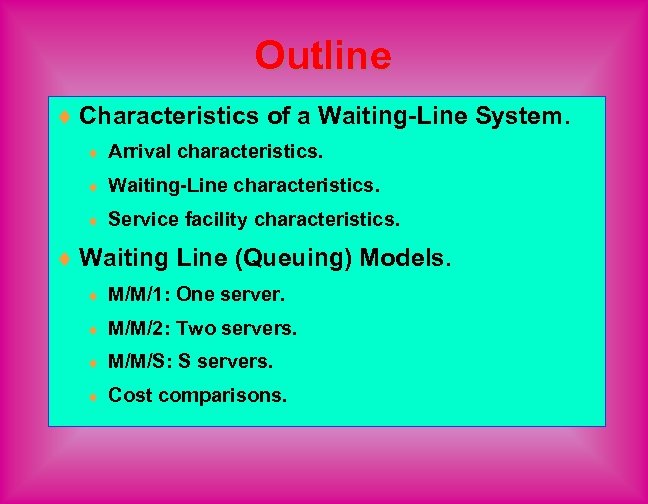 Outline

Characteristics of a Waiting-Line System.

Arrival characteristics.

Waiting-Line characteristics.

Service facility characteristics.

Waiting Line (Queuing) Models.

M/M/1: One server.

M/M/2: Two servers.

M/M/S: S servers.

Cost comparisons.